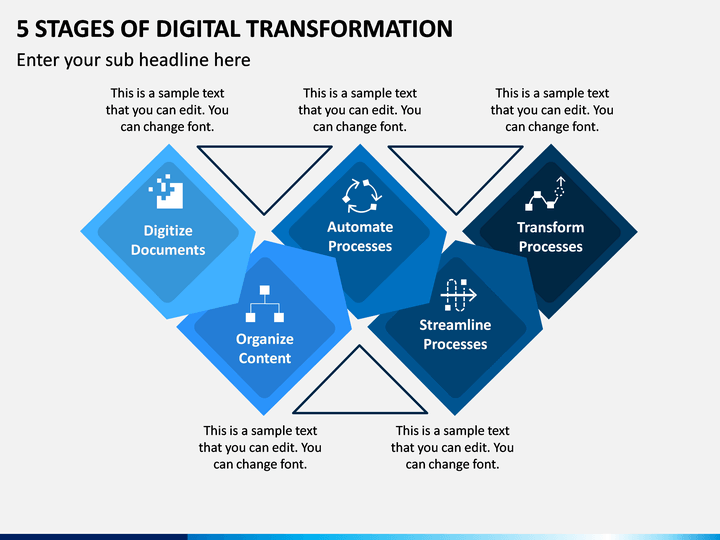 5 STAGES OF DIGITAL TRANSFORMATION

Enter your sub headline here

This is a sample text that you can edit. You can change font.

This is a sample text that you can edit. You can change font.

This is a sample text that you can edit. You can change font.

Digitize Documents

Automate Processes

Transform Processes

Organize Content

Streamline Processes

This is a sample text that you can edit. You can change font.

This is a sample text that you can edit. You can change font.